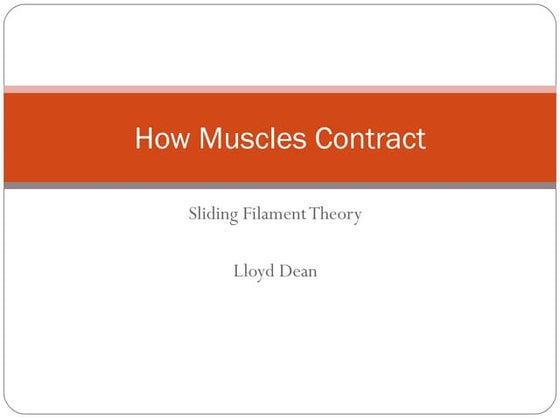 How Muscles Contract

Sliding Filament Theory

Lloyd Dean